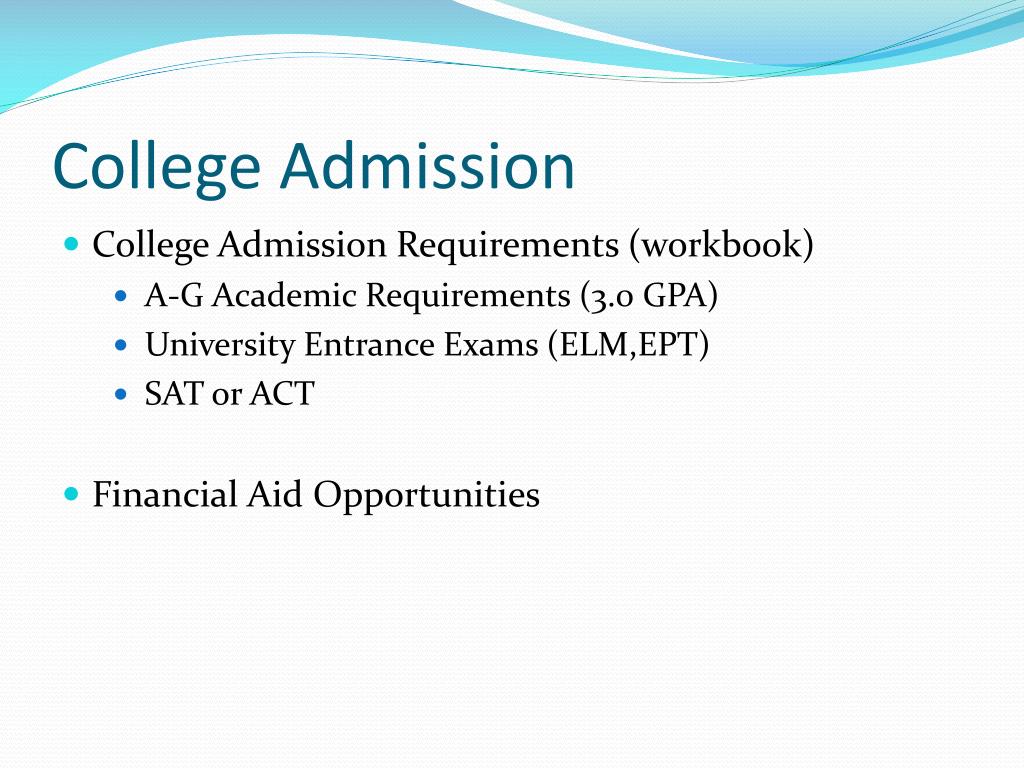 College Admission

- College Admission Requirements (workbook)
  - A-G Academic Requirements (3.0 GPA)
  - University Entrance Exams (ELM,EPT)
  - SAT or ACT

- Financial Aid Opportunities